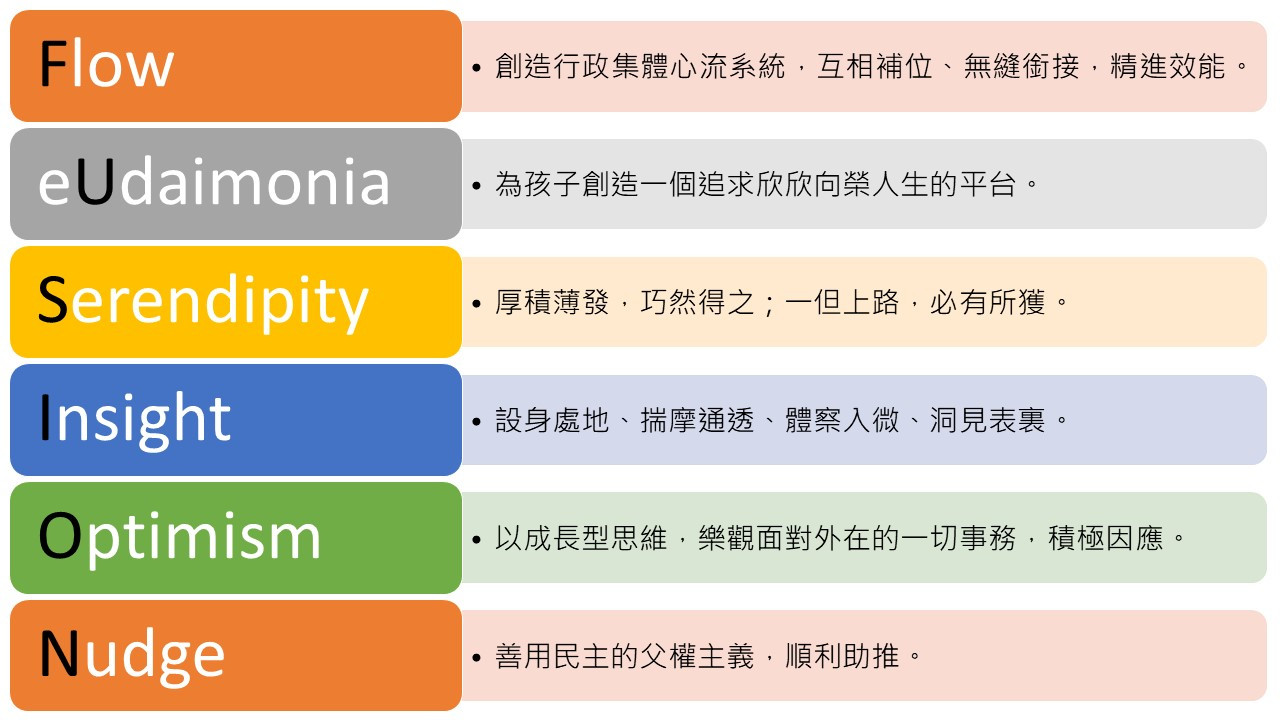 Flow

• 創造行政集體心流系統，互相補位、無縫銜接，精進效能。

eUdaimonia

• 為孩子創造一個追求欣欣向榮人生的平台。

Serendipity

• 厚積薄發，巧然得之；一但上路，必有所獲。

Insight

• 設身處地、揣摩通透、體察入微、洞見表裏。

Optimism

• 以成長型思維，樂觀面對外在的一切事務，積極因應。

Nudge

• 善用民主的父權主義，順利助推。